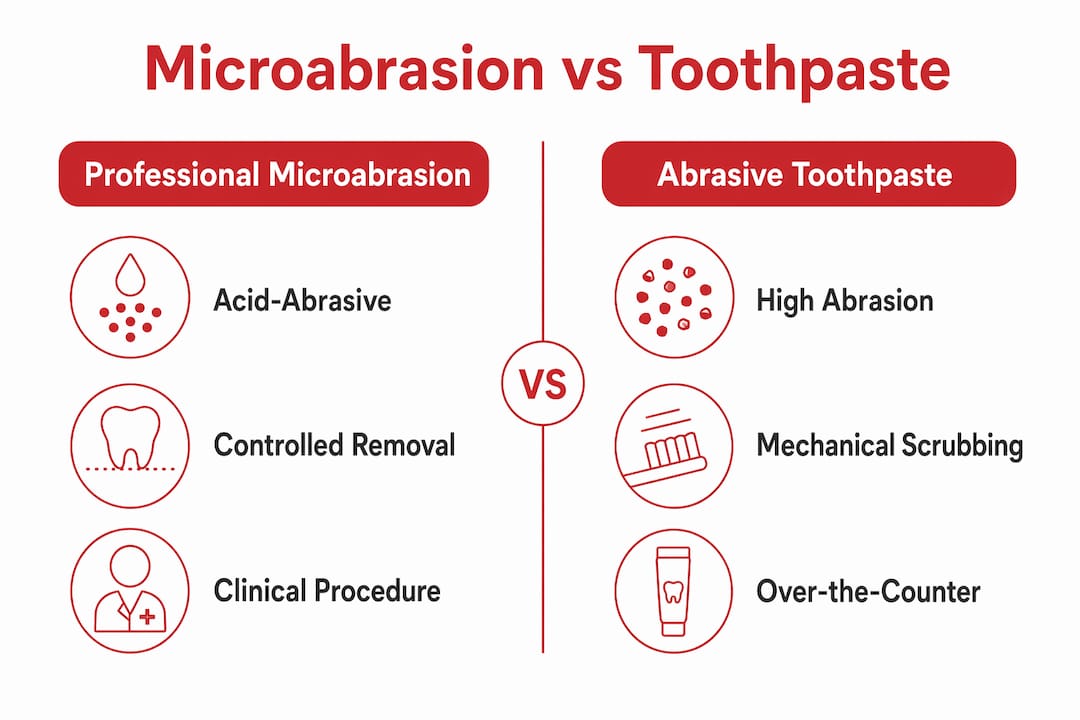 Microabrasion vs Toothpaste

Professional Microabrasion

Acid-Abrasive

Controlled Removal

Clinical Procedure

VS

Abrasive Toothpaste

High Abrasion

Mechanical Scrubbing

Over-the-Counter